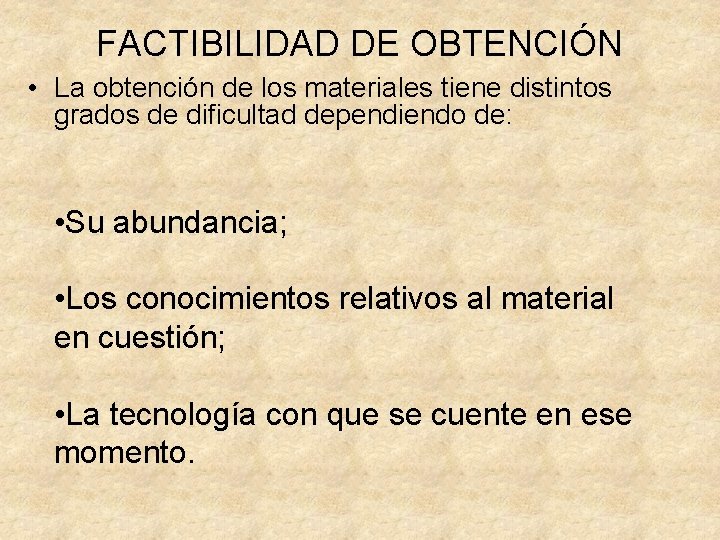 FACTIBILIDAD DE OBTENCIÓN

• La obtención de los materiales tiene distintos grados de dificultad dependiendo de:

•Su abundancia;

•Los conocimientos relativos al material en cuestión;

•La tecnología con que se cuente en ese momento.